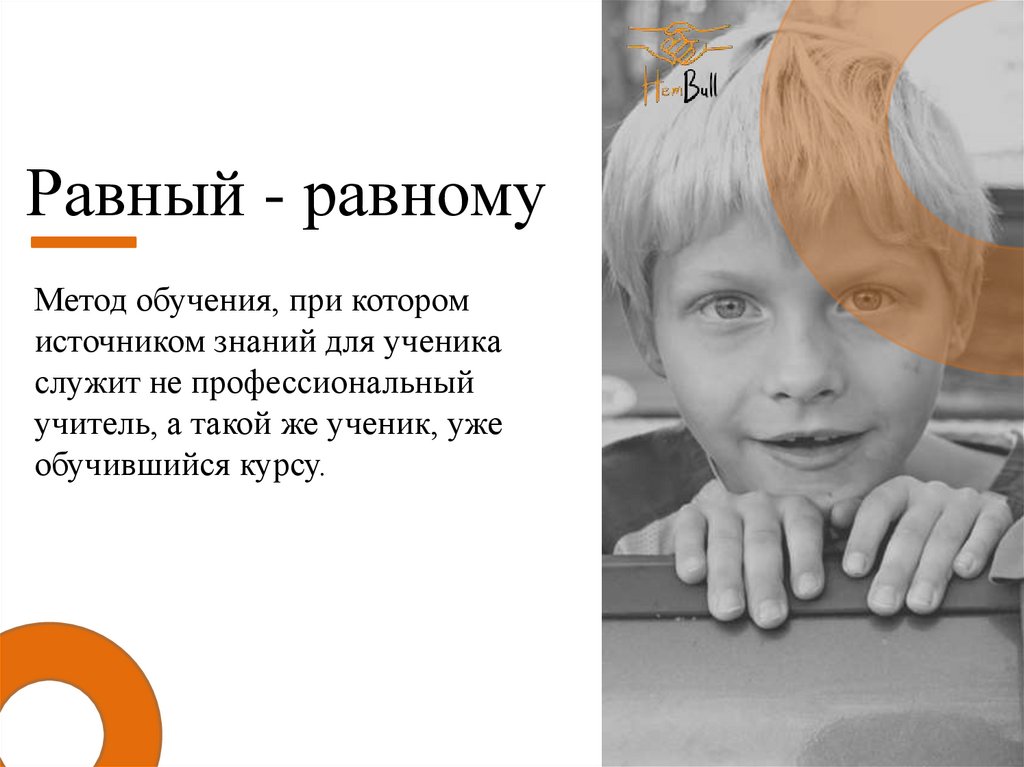 HemBull

Равный - равному

Метод обучения, при котором источником знаний для ученика служит не профессиональный учитель, а такой же ученик, уже обучившийся курсу.